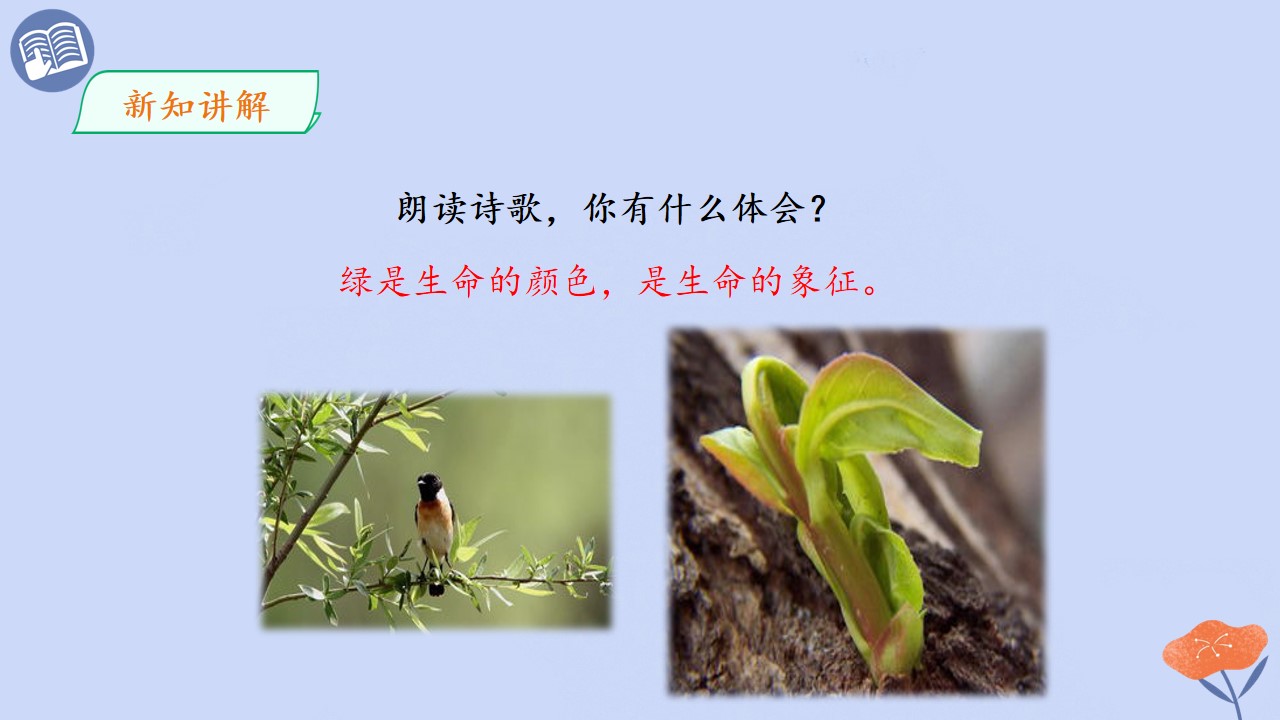 新知讲解

朗读诗歌，你有什么体会？

绿是生命的颜色，是生命的象征。